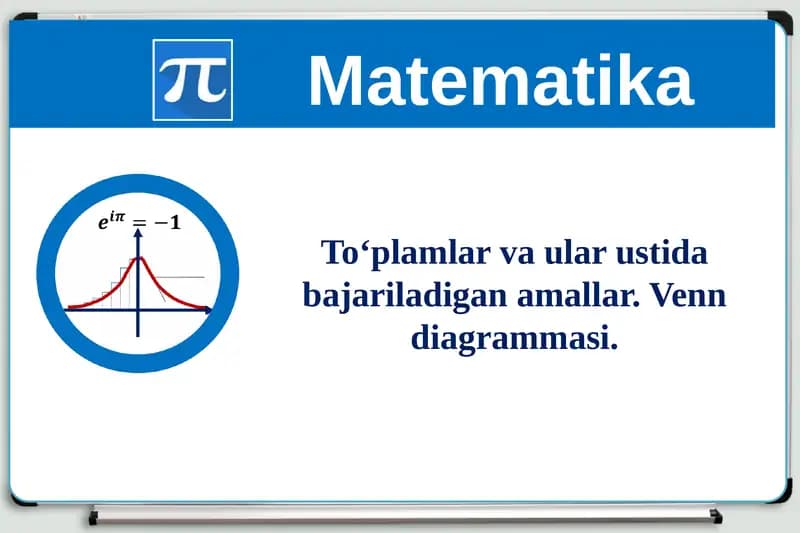 $\pi$ Matematika

$e^{i\pi} = -1$

To‘plamlar va ular ustida bajariladigan amallar. Venn diagrammasi.